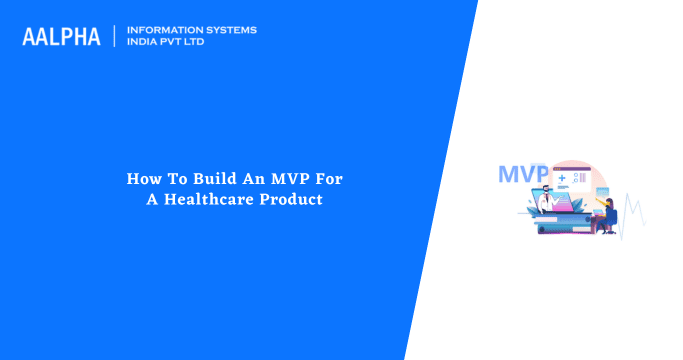 AALPHA | INFORMATION SYSTEMS INDIA PVT LTD

How To Build An MVP For A Healthcare Product

MVP